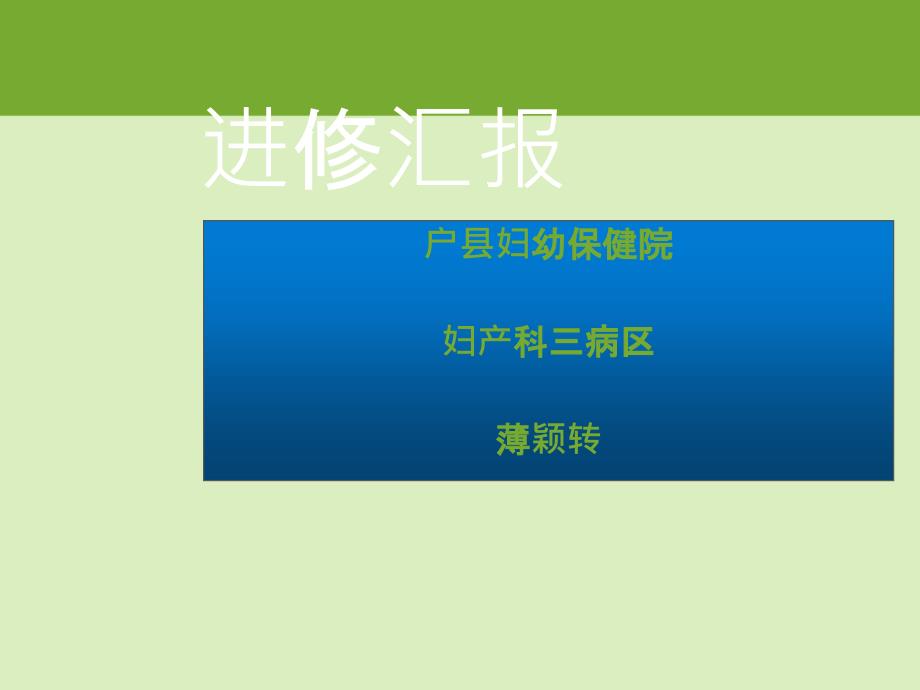 进修汇报

户县妇幼保健院

妇产科三病区

薄颖转